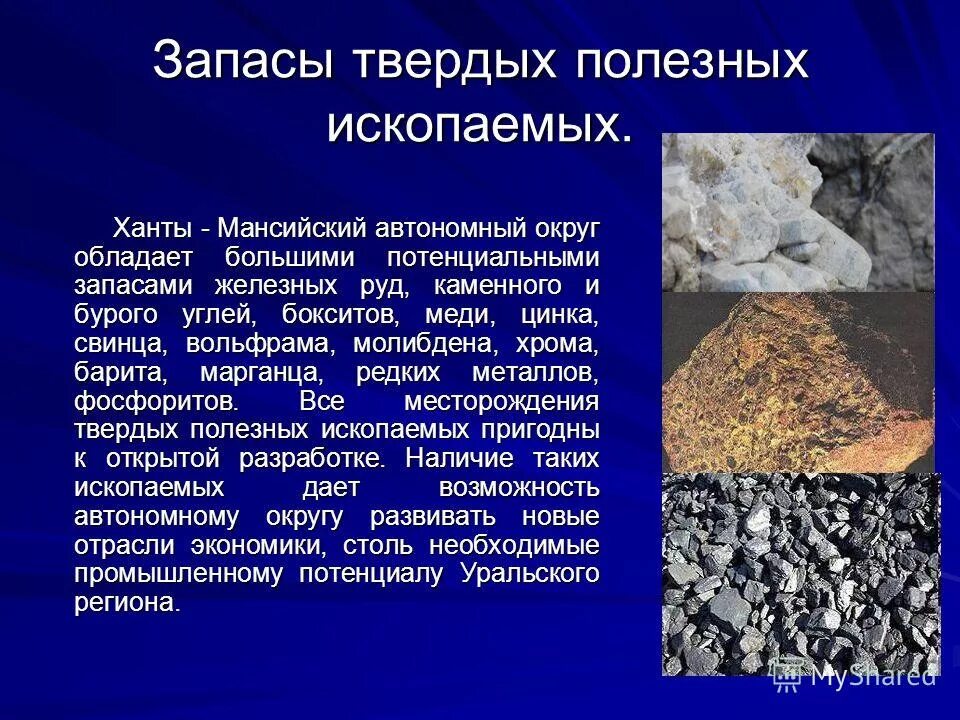 Запасы твердых полезных ископаемых.

Ханты - Мансийский автономный округ обладает большими потенциальными запасами железных руд, каменного и бурого углей, бокситов, меди, цинка, свинца, вольфрама, молибдена, хрома, барита, марганца, редких металлов, фосфоритов. Все месторождения твердых полезных ископаемых пригодны к открытой разработке. Наличие таких ископаемых дает возможность автономному округу развивать новые отрасли экономики, столь необходимые промышленному потенциалу Уральского региона.

MyShared